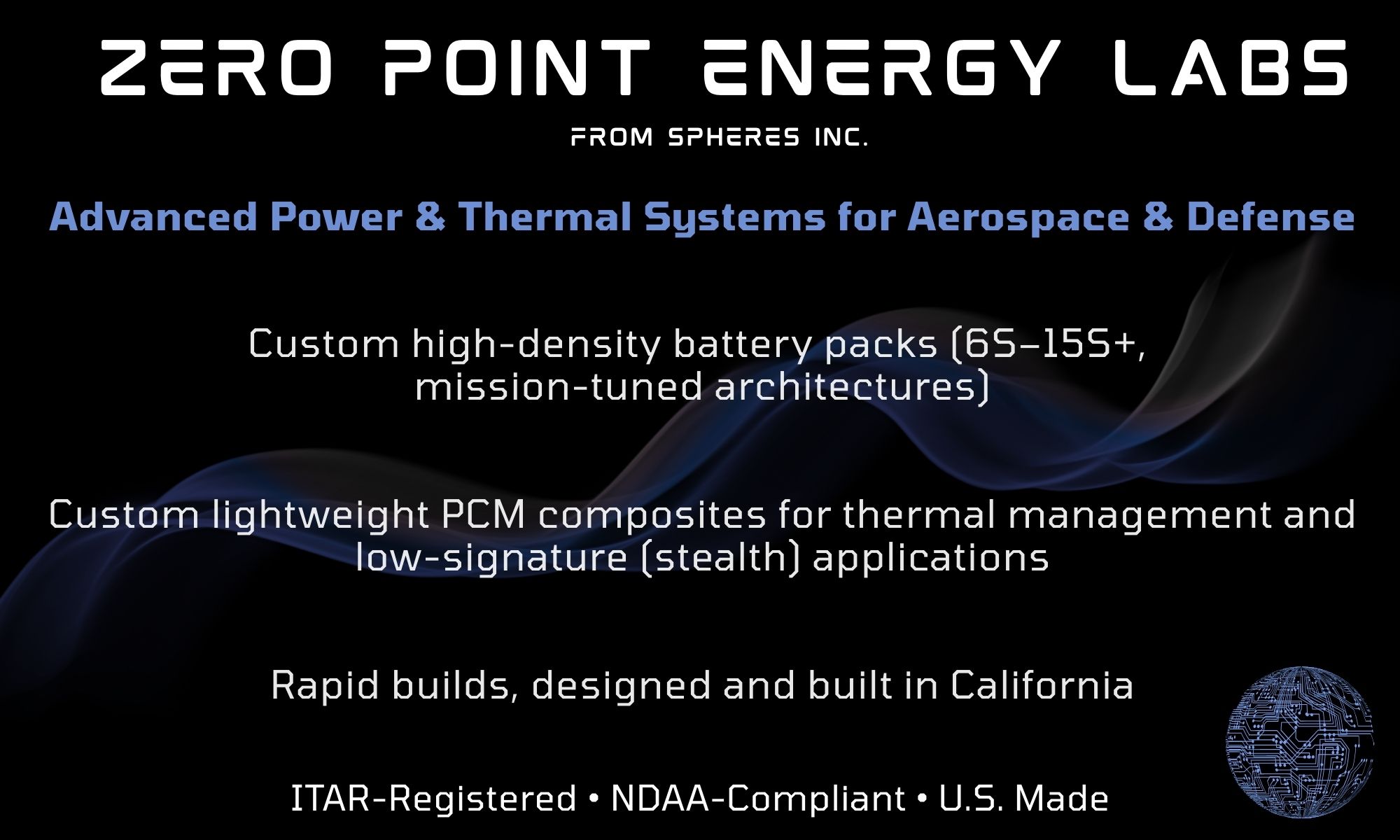 ZERO POINT ENERGY LABS

FROM SPHERES INC.

Advanced Power & Thermal Systems for Aerospace & Defense

Custom high-density battery packs (6S–15S+, mission-tuned architectures)

Custom lightweight PCM composites for thermal management and low-signature (stealth) applications

Rapid builds, designed and built in California

ITAR-Registered • NDAA-Compliant • U.S. Made